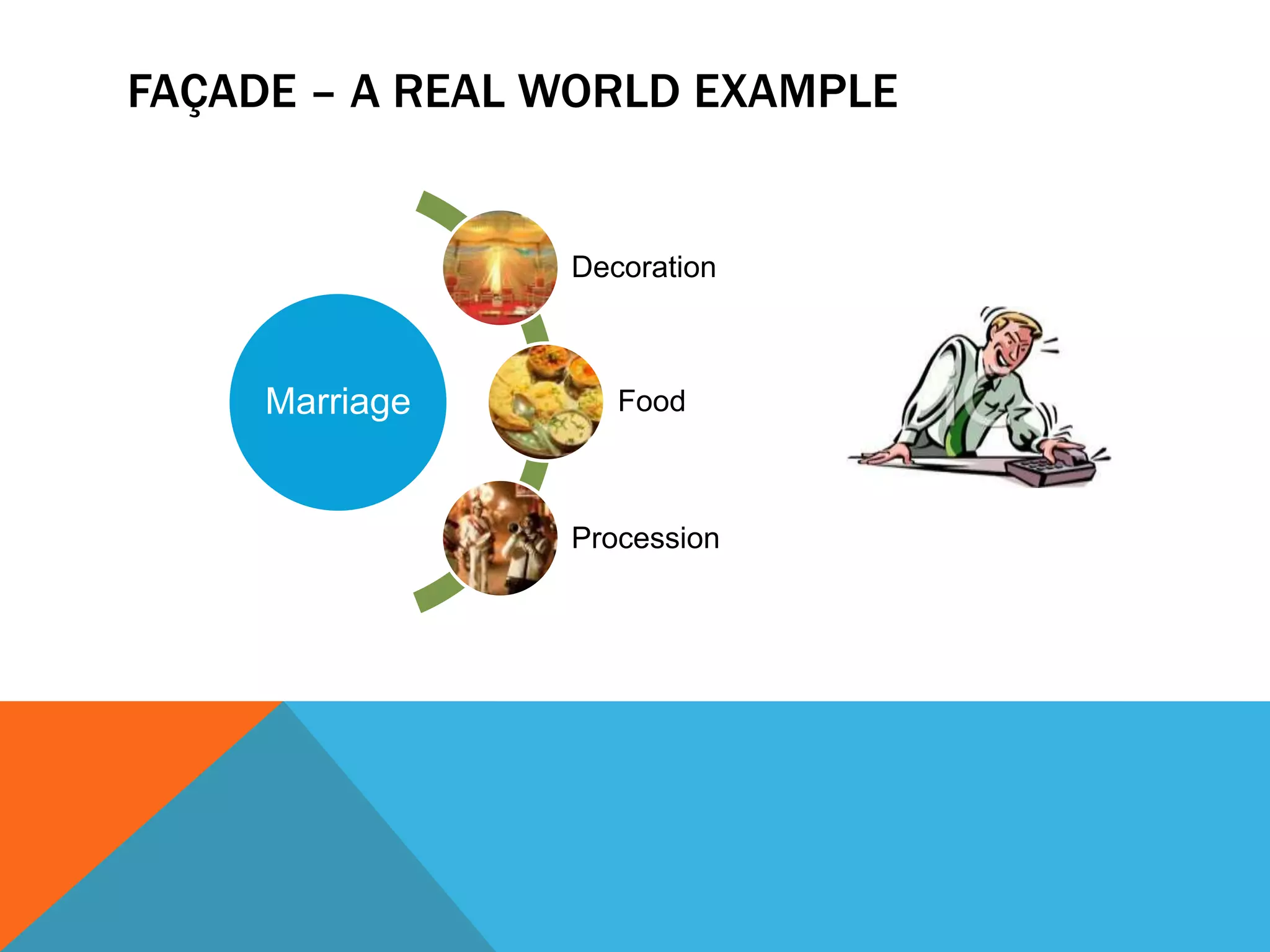 FAÇADE – A REAL WORLD EXAMPLE

Marriage

Decoration

Food

Procession